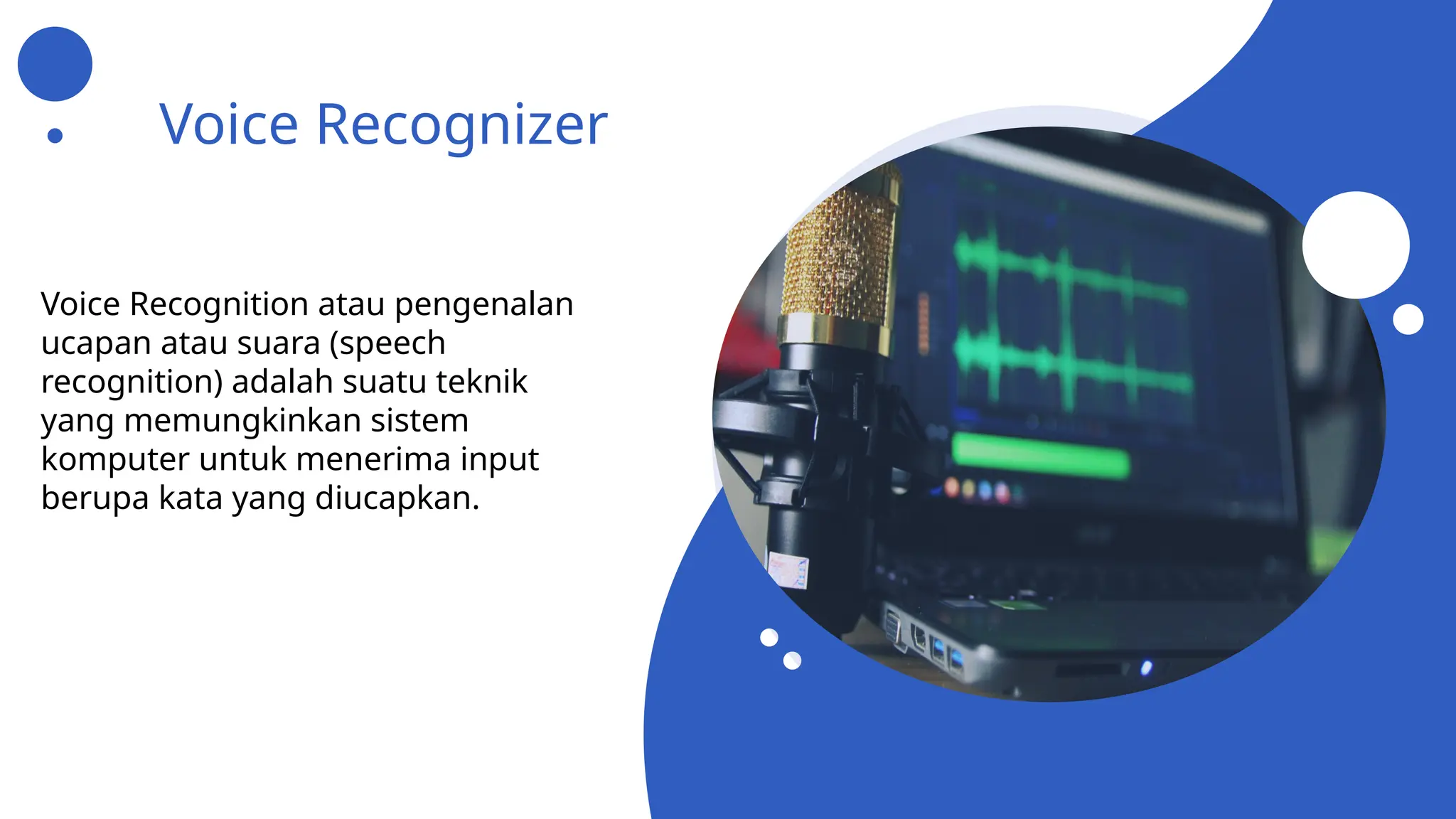 Voice Recognizer

Voice Recognition atau pengenalan ucapan atau suara (speech recognition) adalah suatu teknik yang memungkinkan sistem komputer untuk menerima input berupa kata yang diucapkan.